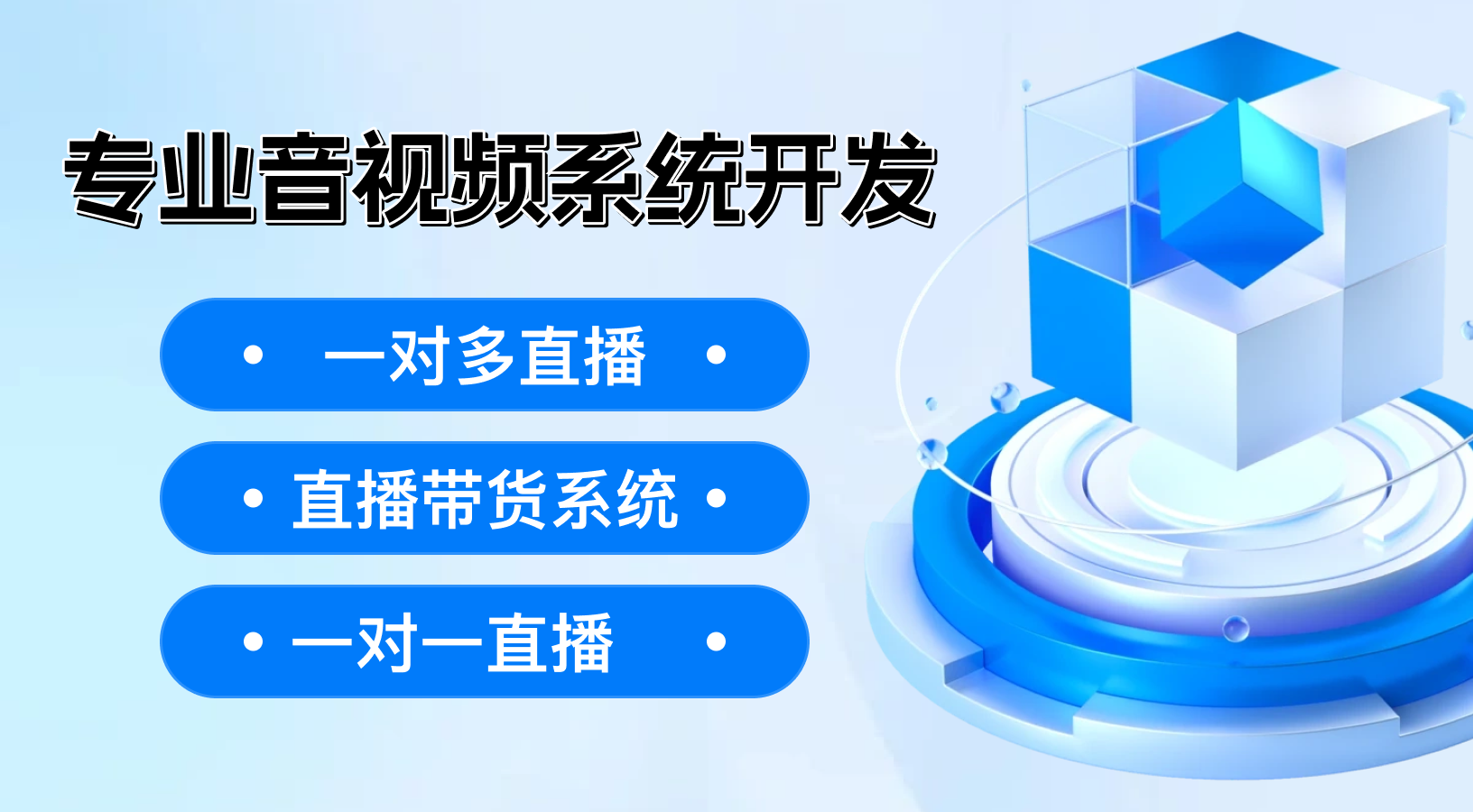 专业音视频系统开发

• 一对多直播 •

• 直播带货系统 •

• 一对一直播 •